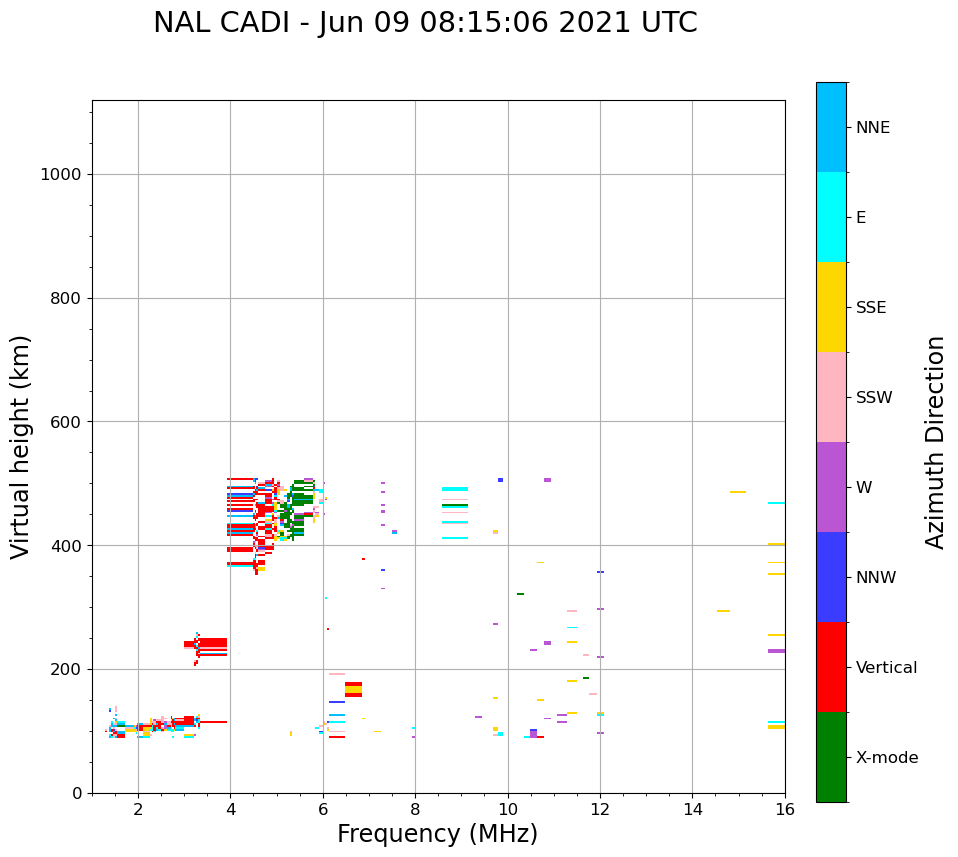 NAL CADI - Jun 09 08:15:06 2021 UTC

Virtual height (km)

1000
800
600
400
200
0

2
4
6
8
10
12
14
16

Frequency (MHz)

NNE
E
SSE
SSW
W
NNW
Vertical
X-mode

Azimuth Direction